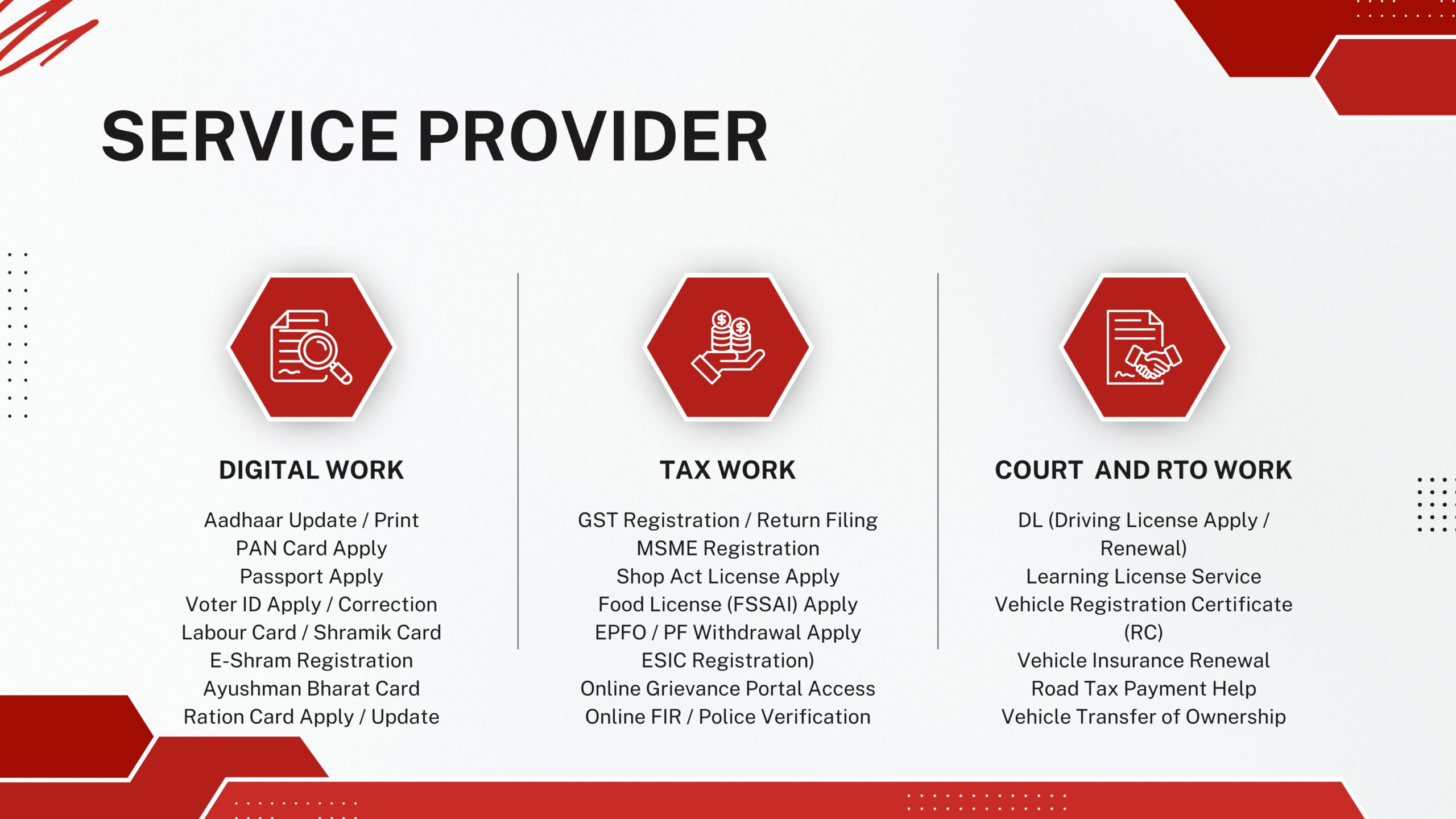 SERVICE PROVIDER

DIGITAL WORK

Aadhaar Update / Print
PAN Card Apply
Passport Apply
Voter ID Apply / Correction
Labour Card / Shramik Card
E-Shram Registration
Ayushman Bharat Card
Ration Card Apply / Update

TAX WORK

GST Registration / Return Filing
MSME Registration
Shop Act License Apply
Food License (FSSAI) Apply
EPFO / PF Withdrawal Apply
ESIC Registration)
Online Grievance Portal Access
Online FIR / Police Verification

COURT AND RTO WORK

DL (Driving License Apply / Renewal)
Learning License Service
Vehicle Registration Certificate (RC)
Vehicle Insurance Renewal
Road Tax Payment Help
Vehicle Transfer of Ownership